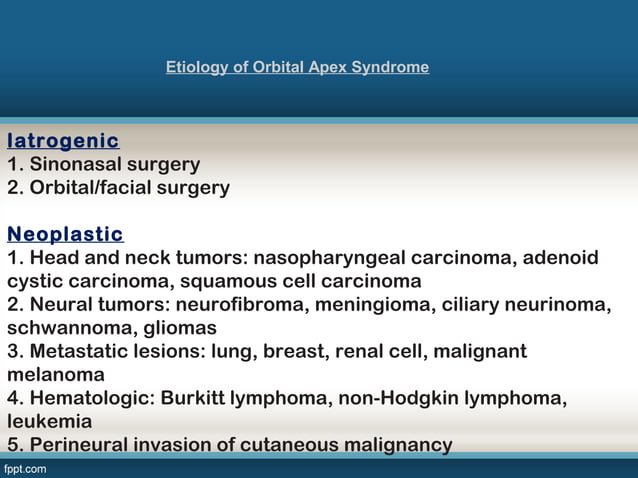 Etiology of Orbital Apex Syndrome

Iatrogenic
1. Sinonasal surgery
2. Orbital/facial surgery

Neoplastic
1. Head and neck tumors: nasopharyngeal carcinoma, adenoid cystic carcinoma, squamous cell carcinoma
2. Neural tumors: neurofibroma, meningioma, ciliary neurinoma, schwannoma, gliomas
3. Metastatic lesions: lung, breast, renal cell, malignant melanoma
4. Hematologic: Burkitt lymphoma, non-Hodgkin lymphoma, leukemia
5. Perineural invasion of cutaneous malignancy

fppt.com